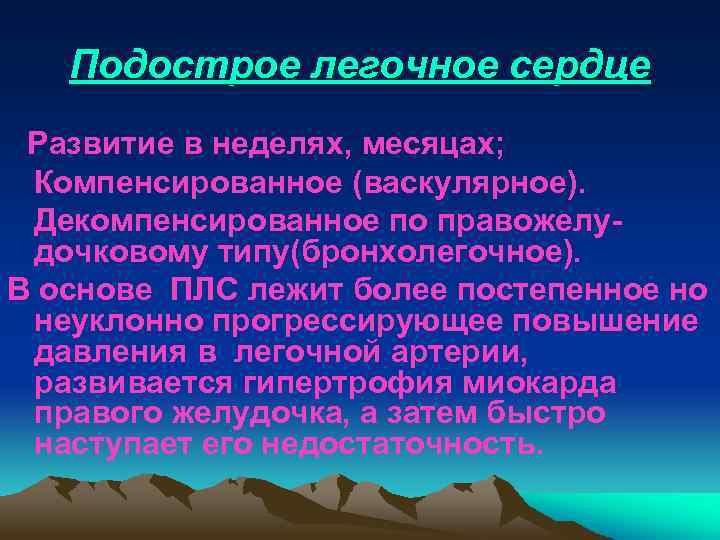 Подострое легочное сердце

Развитие в неделях, месяцах;

Компенсированное (васкулярное).

Декомпенсированное по правожелудочковому типу(бронхолегочное).

В основе ПЛС лежит более постепенное но неуклонно прогрессирующее повышение давления в легочной артерии, развивается гипертрофия миокарда правого желудочка, а затем быстро наступает его недостаточность.